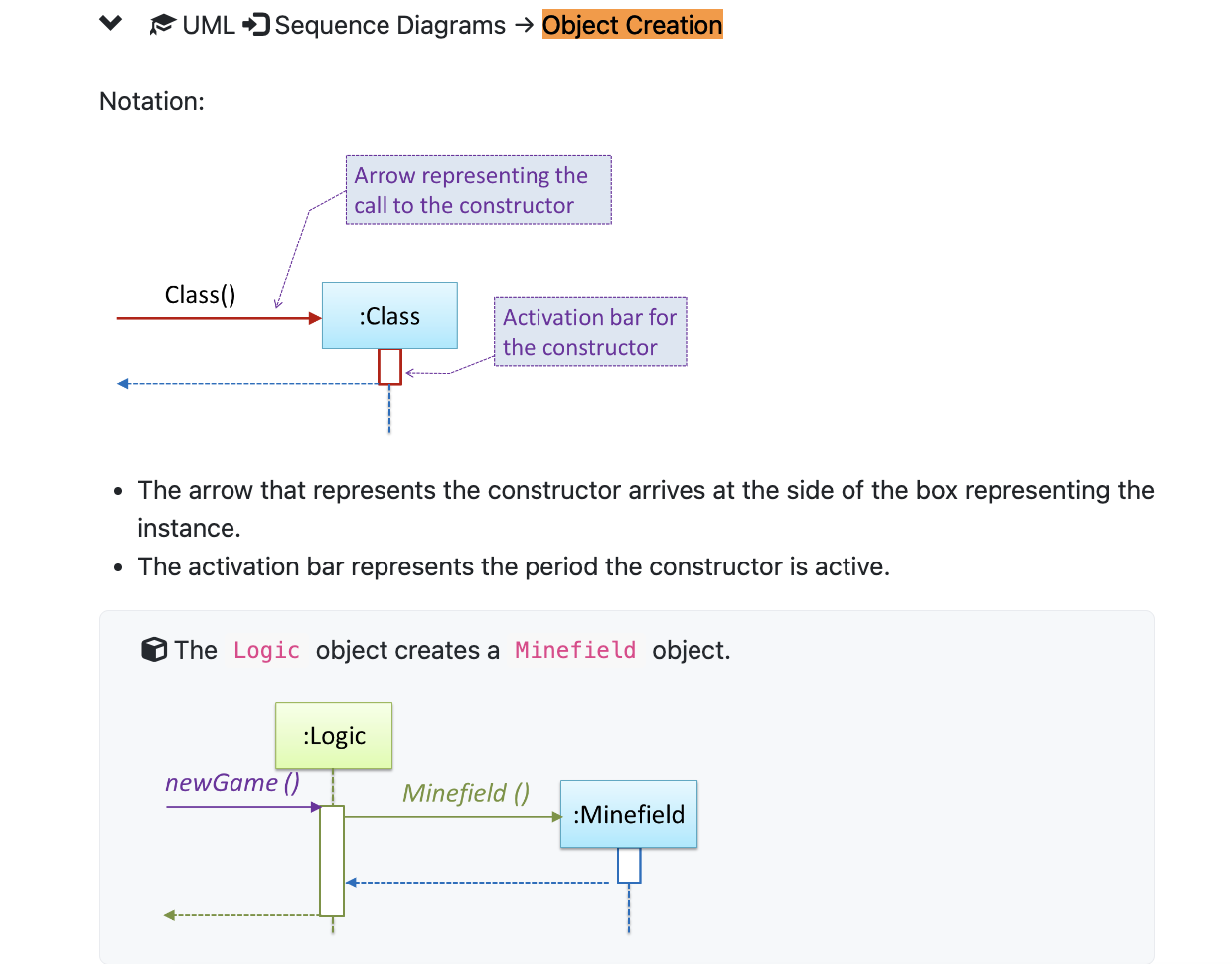 UML Sequence Diagrams → Object Creation

Notation:

Arrow representing the call to the constructor

Class()

:Class

Activation bar for the constructor

- The arrow that represents the constructor arrives at the side of the box representing the instance.
- The activation bar represents the period the constructor is active.

The Logic object creates a Minefield object.

:Logic

newGame ()

Minefield ()

:Minefield